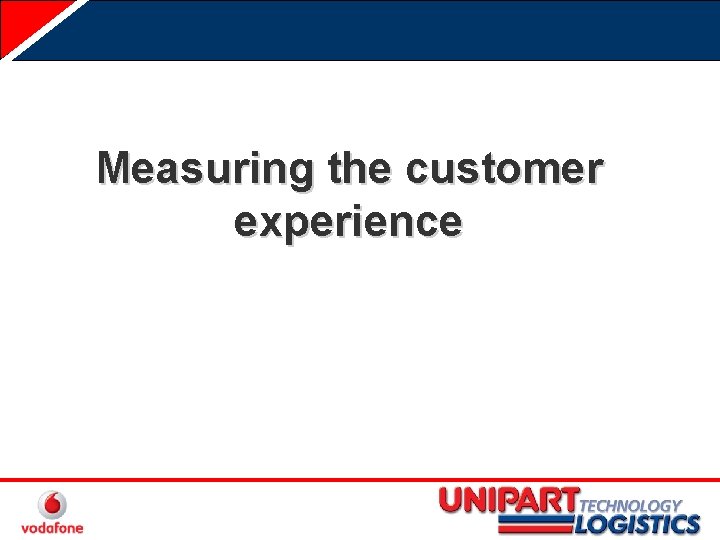 Measuring the customer experience

vodafone

UNIPART TECHNOLOGY LOGISTICS